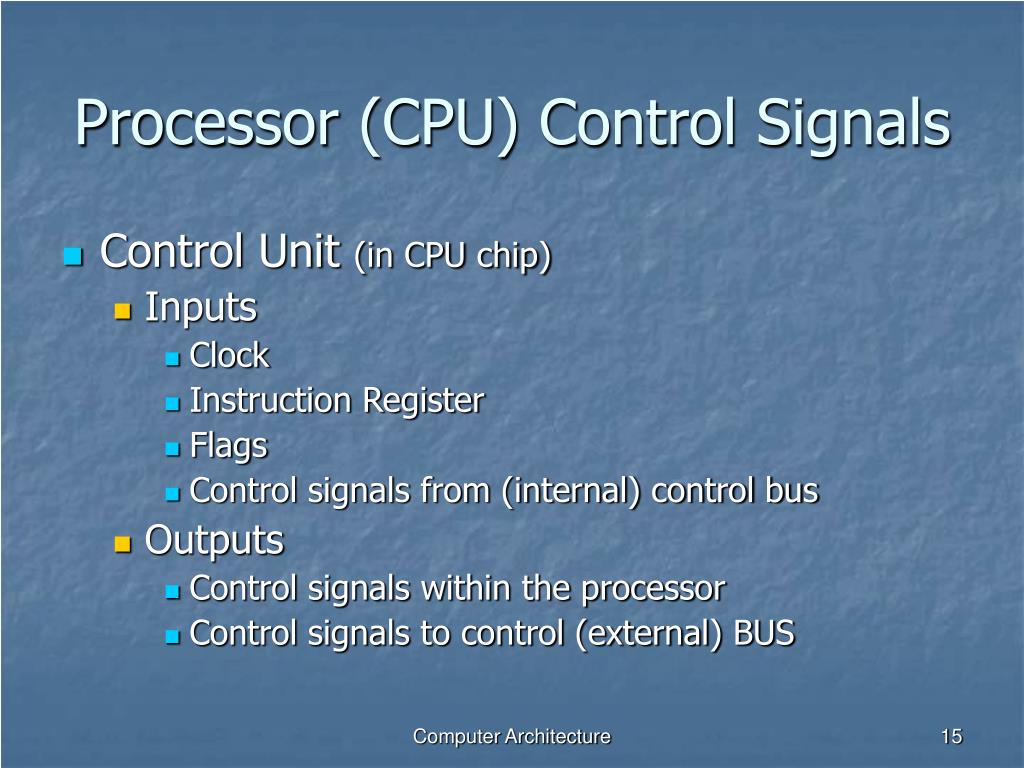 Processor (CPU) Control Signals

- Control Unit (in CPU chip)
  - Inputs
    - Clock
    - Instruction Register
    - Flags
    - Control signals from (internal) control bus
  - Outputs
    - Control signals within the processor
    - Control signals to control (external) BUS

Computer Architecture

15